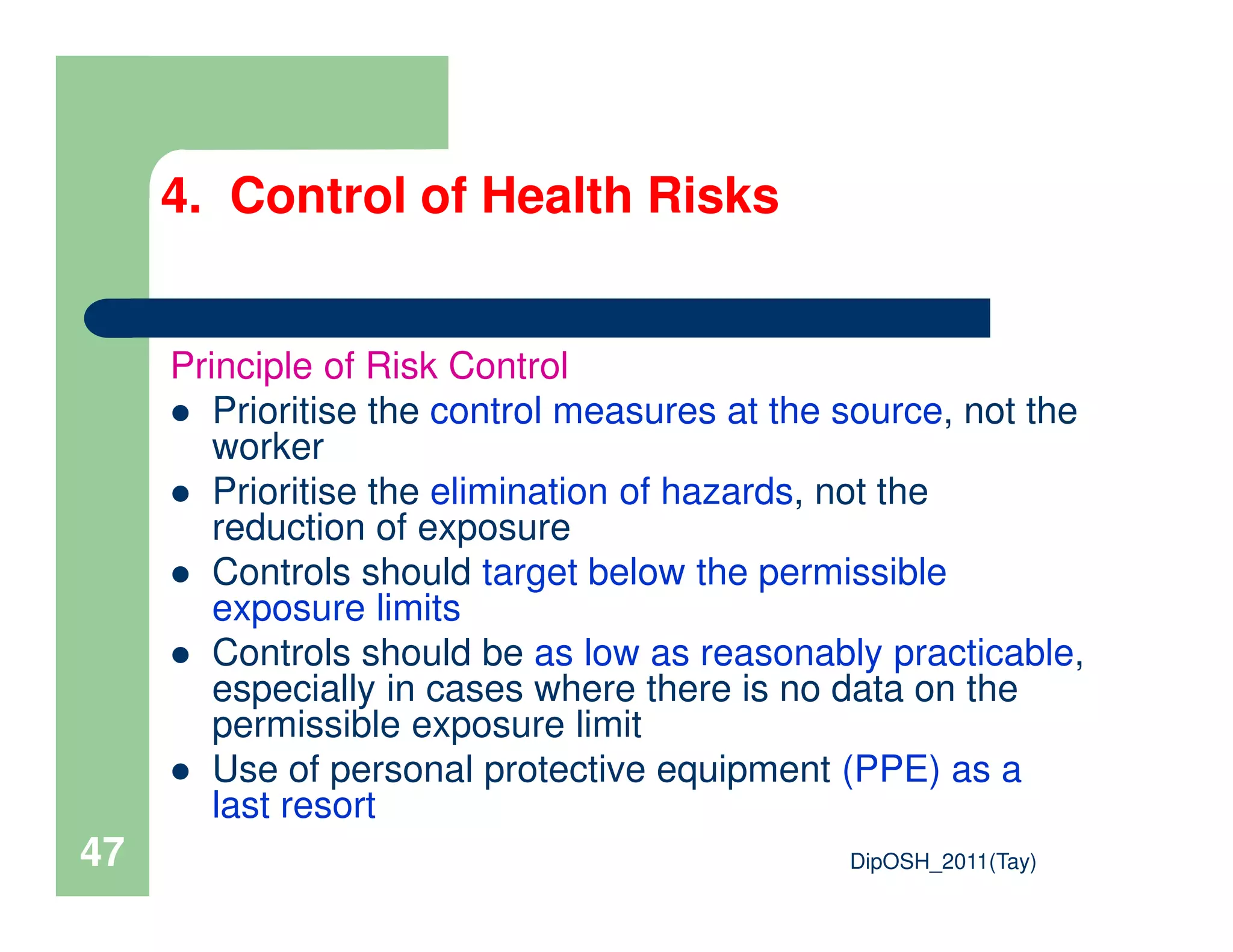 4. Control of Health Risks

Principle of Risk Control

- Prioritise the control measures at the source, not the worker
- Prioritise the elimination of hazards, not the reduction of exposure
- Controls should target below the permissible exposure limits
- Controls should be as low as reasonably practicable, especially in cases where there is no data on the permissible exposure limit
- Use of personal protective equipment (PPE) as a last resort

47

DipOSH_2011(Tay)